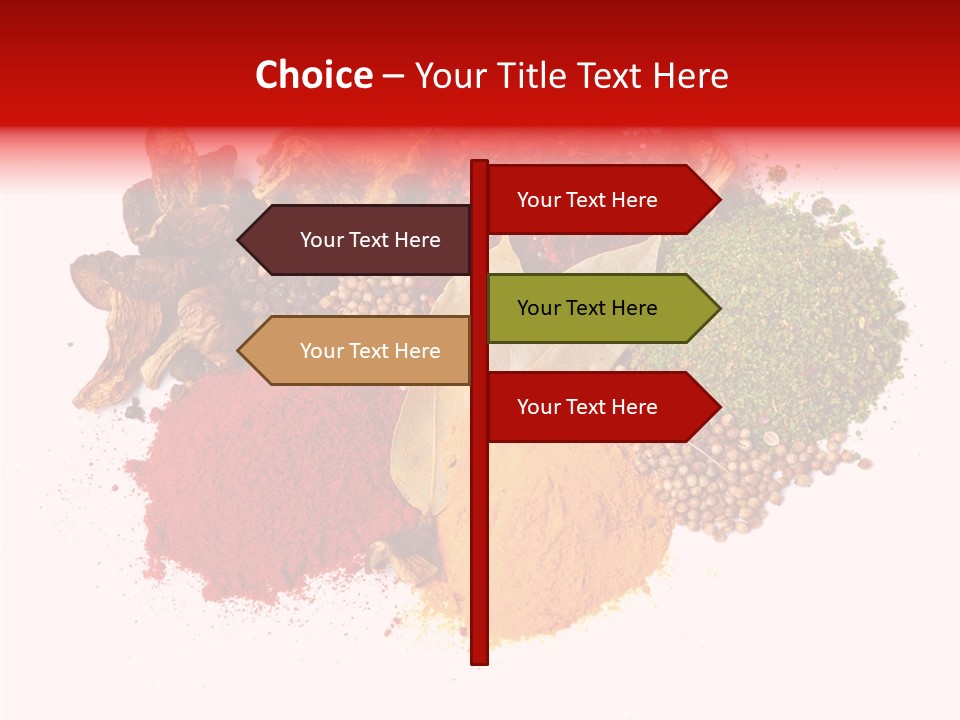 Choice – Your Title Text Here

Your Text Here

Your Text Here

Your Text Here

Your Text Here

Your Text Here